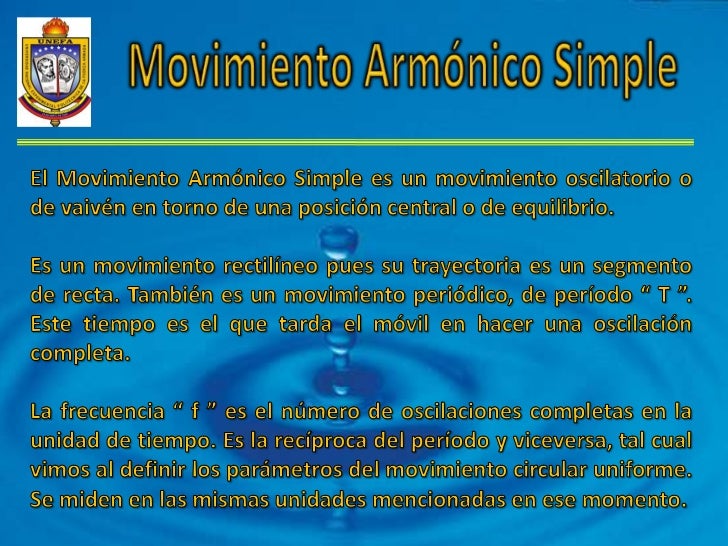 UNEFA

Movimiento Armónico Simple

El Movimiento Armónico Simple es un movimiento oscilatorio o de vaivén en torno de una posición central o de equilibrio.

Es un movimiento rectilíneo pues su trayectoria es un segmento de recta. También es un movimiento periódico, de período “ T ”. Este tiempo es el que tarda el móvil en hacer una oscilación completa.

La frecuencia “ f ” es el número de oscilaciones completas en la unidad de tiempo. Es la recíproca del período y viceversa, tal cual vimos al definir los parámetros del movimiento circular uniforme. Se miden en las mismas unidades mencionadas en ese momento.